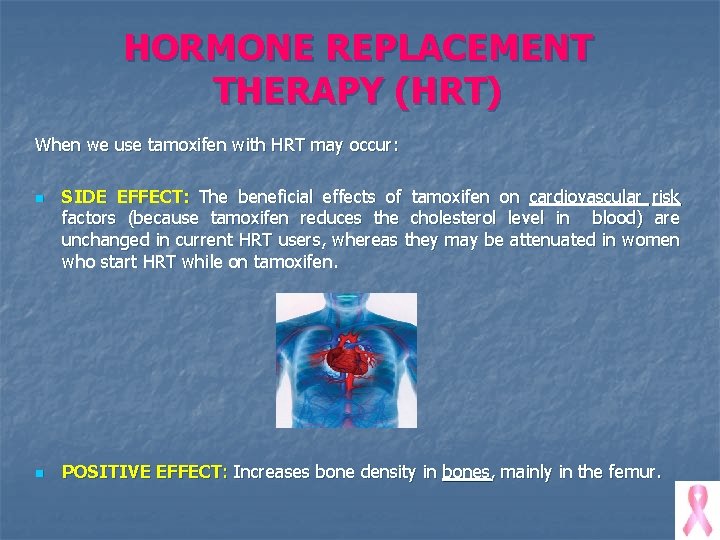 HORMONE REPLACEMENT THERAPY (HRT)

When we use tamoxifen with HRT may occur:

SIDE EFFECT: The beneficial effects of tamoxifen on cardiovascular risk factors (because tamoxifen reduces the cholesterol level in blood) are unchanged in current HRT users, whereas they may be attenuated in women who start HRT while on tamoxifen.

POSITIVE EFFECT: Increases bone density in bones, mainly in the femur.